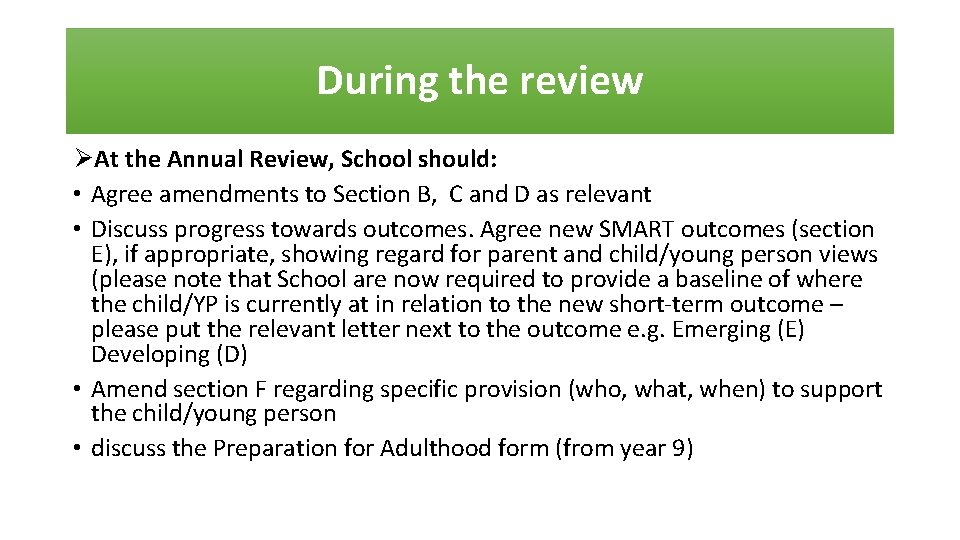 During the review

➢At the Annual Review, School should:
• Agree amendments to Section B, C and D as relevant
• Discuss progress towards outcomes. Agree new SMART outcomes (section E), if appropriate, showing regard for parent and child/young person views (please note that School are now required to provide a baseline of where the child/YP is currently at in relation to the new short-term outcome – please put the relevant letter next to the outcome e.g. Emerging (E) Developing (D)
• Amend section F regarding specific provision (who, what, when) to support the child/young person
• discuss the Preparation for Adulthood form (from year 9)